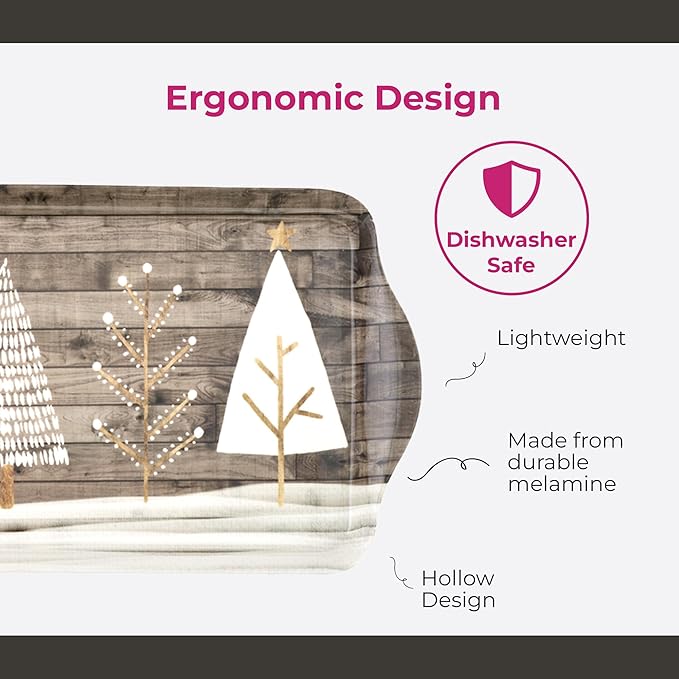 Ergonomic Design

Dishwasher Safe

Lightweight

Made from durable melamine

Hollow Design